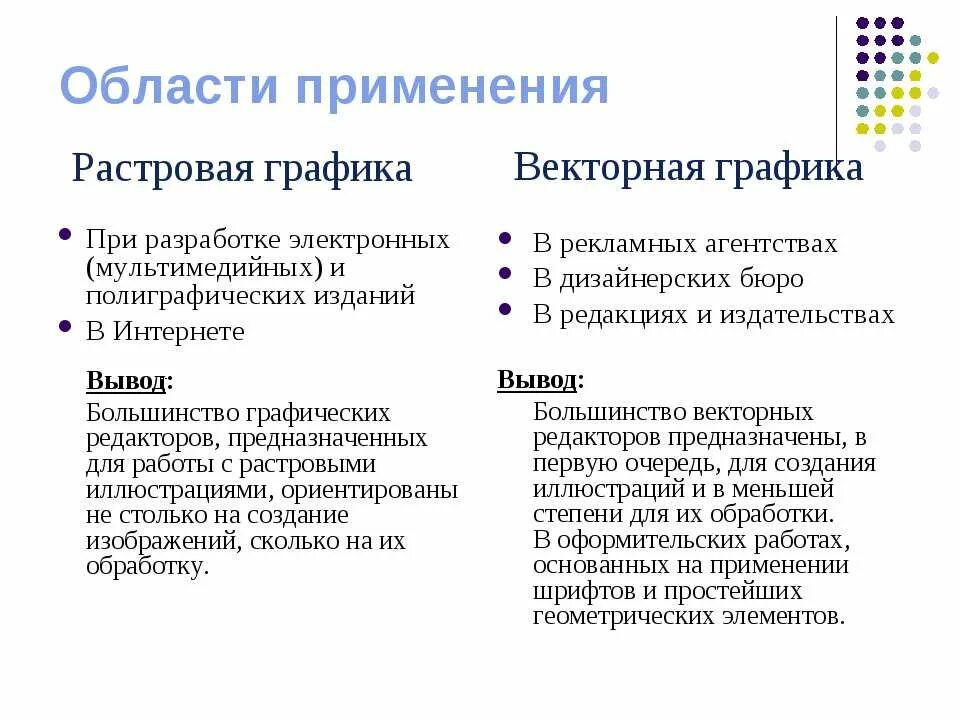 Области применения

Растровая графика

- При разработке электронных (мультимедийных) и полиграфических изданий
- В Интернете

Вывод:
Большинство графических редакторов, предназначенных для работы с растровыми иллюстрациями, ориентированы не столько на создание изображений, сколько на их обработку.

Векторная графика

- В рекламных агентствах
- В дизайнерских бюро
- В редакциях и издательствах

Вывод:
Большинство векторных редакторов предназначены, в первую очередь, для создания иллюстраций и в меньшей степени для их обработки.
В оформительских работах, основанных на применении шрифтов и простейших геометрических элементов.